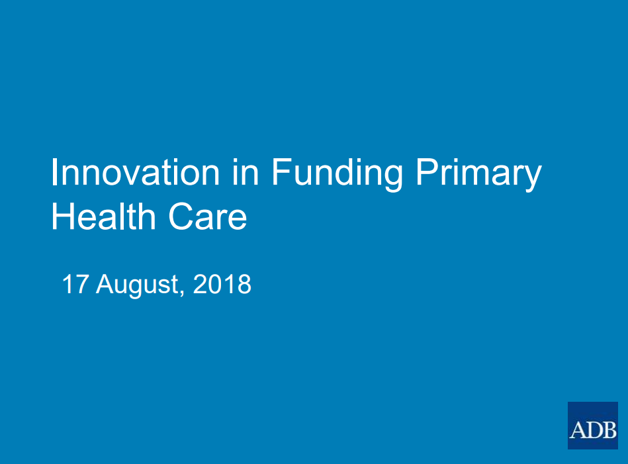 Innovation in Funding Primary Health Care

17 August, 2018

ADB